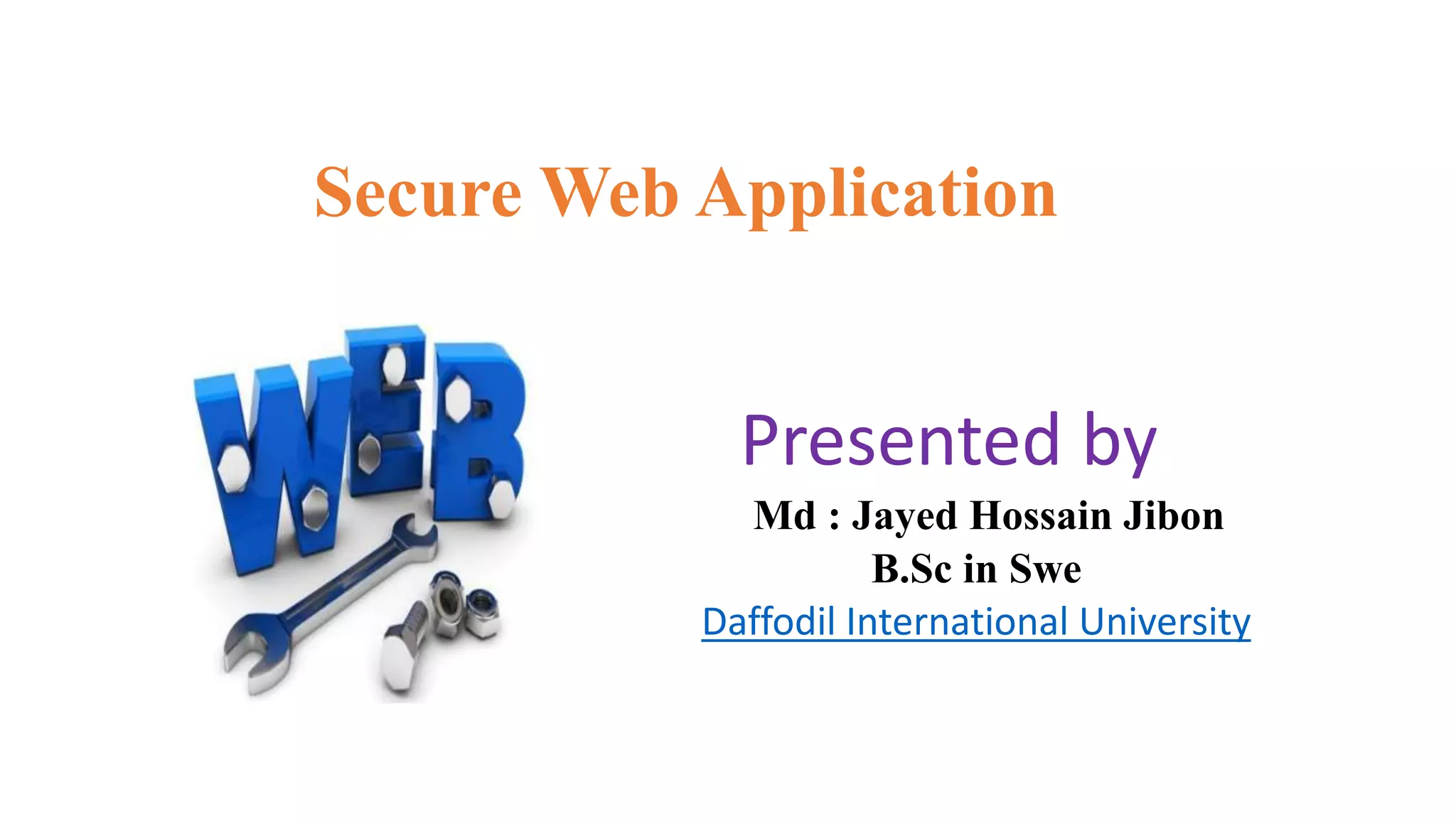 Secure Web Application

WEB

Presented by

Md : Jayed Hossain Jibon
B.Sc in Swe
Daffodil International University